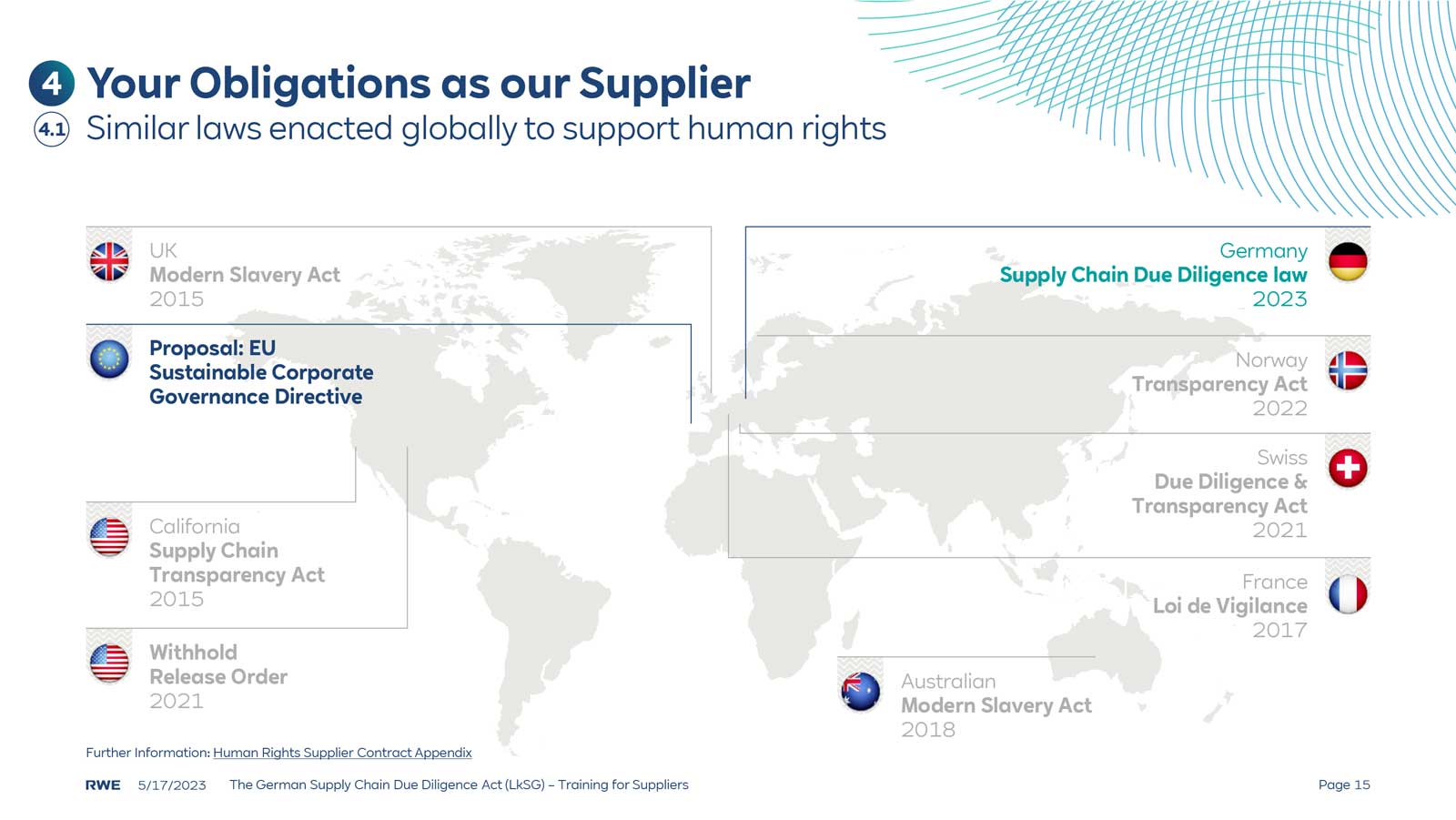 4 Your Obligations as our Supplier
4.1 Similar laws enacted globally to support human rights

UK
Modern Slavery Act
2015

Proposal: EU
Sustainable Corporate
Governance Directive

California
Supply Chain
Transparency Act
2015

Withhold
Release Order
2021

Germany
Supply Chain Due Diligence law
2023

Norway
Transparency Act
2022

Swiss
Due Diligence &
Transparency Act
2021

France
Loi de Vigilance
2017

Australian
Modern Slavery Act
2018

Further Information: Human Rights Supplier Contract Appendix

RWE 5/17/2023 The German Supply Chain Due Diligence Act (LkSG) – Training for Suppliers Page 15